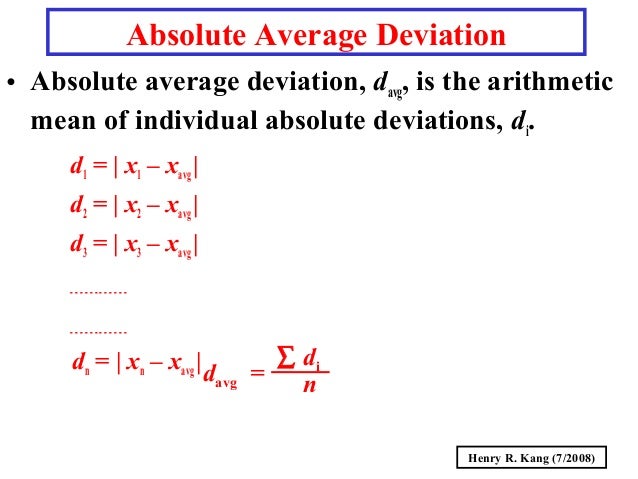 Absolute Average Deviation

• Absolute average deviation, $d_{avg}$, is the arithmetic mean of individual absolute deviations, $d_i$.

$d_1 = | x_1 - x_{avg} |$

$d_2 = | x_2 - x_{avg} |$

$d_3 = | x_3 - x_{avg} |$

............

............

$d_n = | x_n - x_{avg} |$ $d_{avg} = \frac{\sum d_i}{n}$

Henry R. Kang (7/2008)